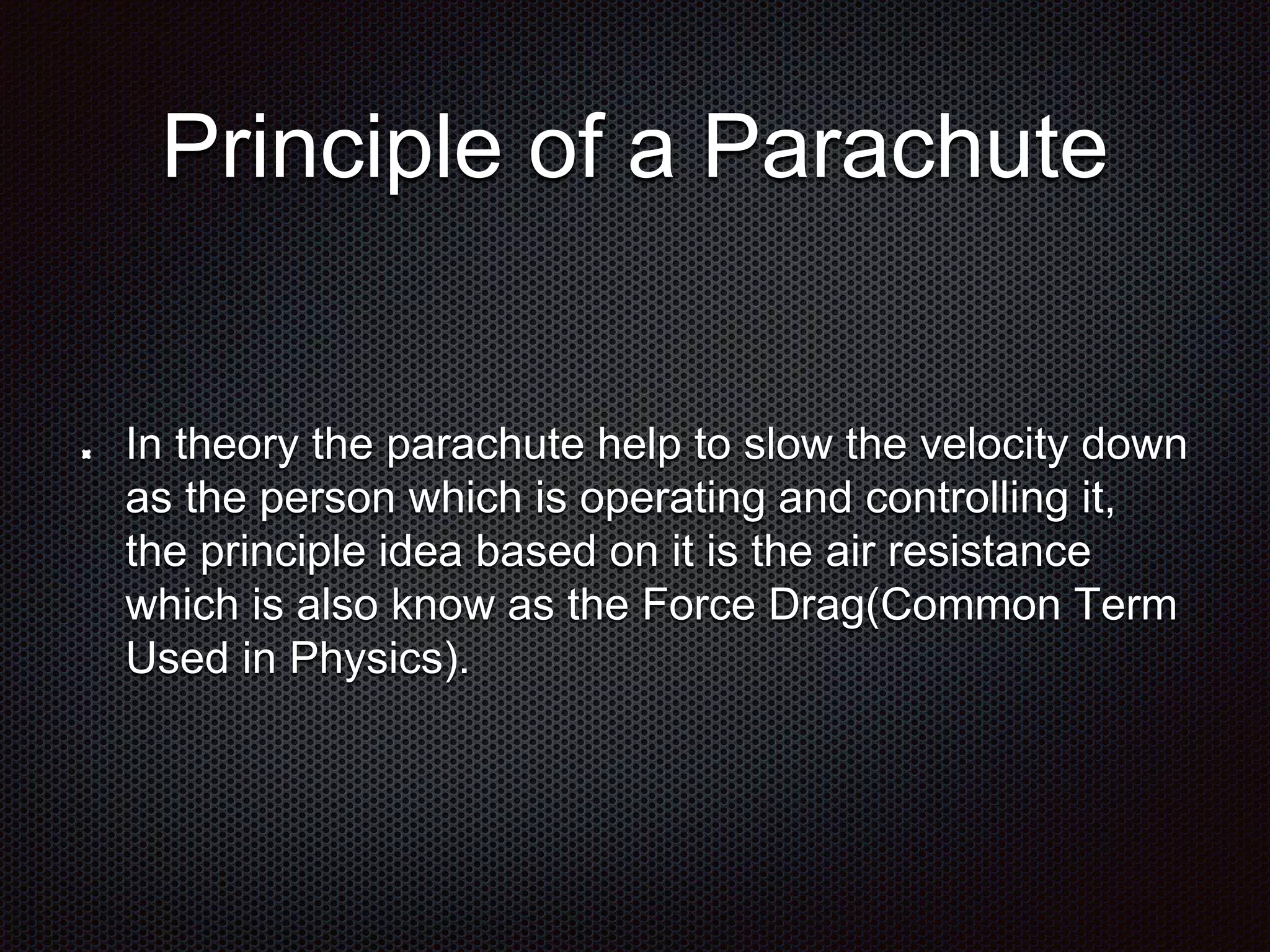 Principle of a Parachute

In theory the parachute help to slow the velocity down as the person which is operating and controlling it, the principle idea based on it is the air resistance which is also know as the Force Drag(Common Term Used in Physics).